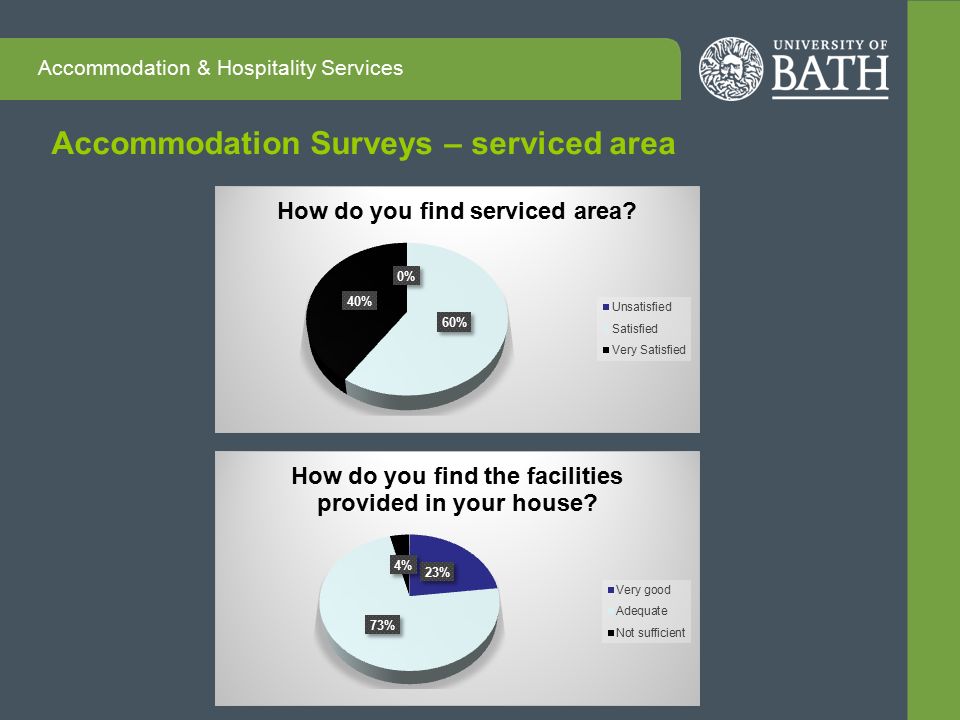 Accommodation & Hospitality Services

UNIVERSITY OF BATH

Accommodation Surveys – serviced area

How do you find serviced area?

0%

40%

60%

Unsatisfied
Satisfied
Very Satisfied

How do you find the facilities provided in your house?

4%

23%

73%

Very good
Adequate
Not sufficient